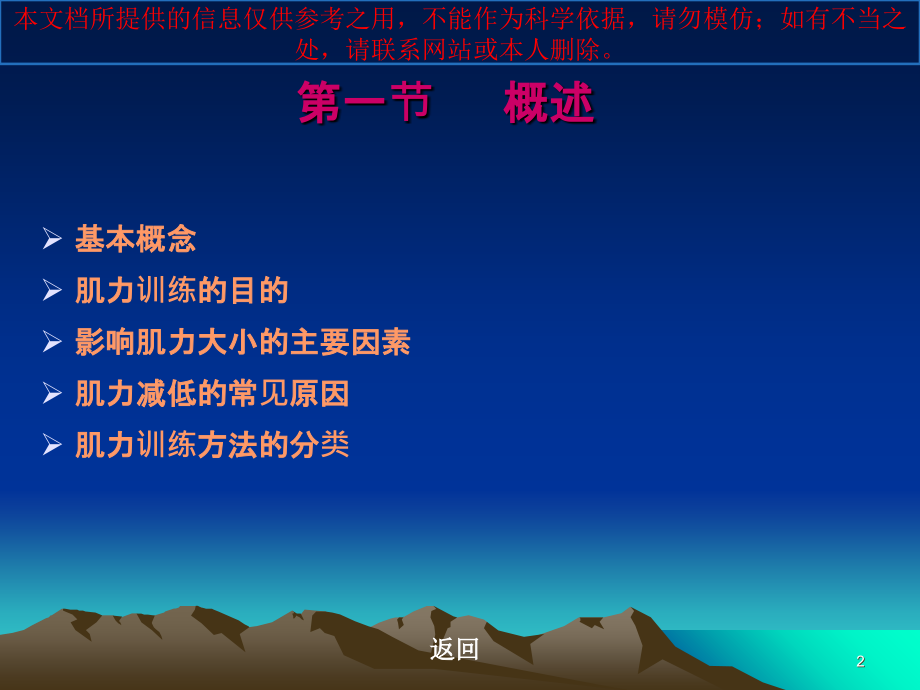 本文档所提供的信息仅供参考之用，不能作为科学依据，请勿模仿；如有不当之处，请联系网站或本人删除。

第一节　概述

➢ 基本概念
➢ 肌力训练的目的
➢ 影响肌力大小的主要因素
➢ 肌力减低的常见原因
➢ 肌力训练方法的分类

返回

2